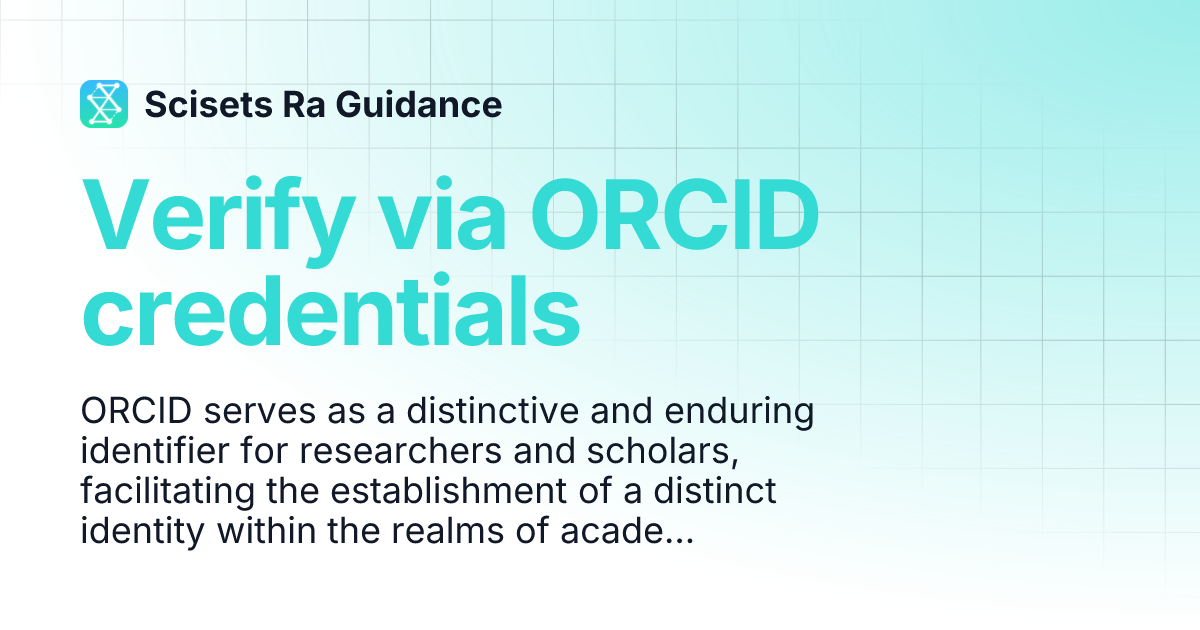 Scisets Ra Guidance

Verify via ORCID credentials

ORCID serves as a distinctive and enduring identifier for researchers and scholars, facilitating the establishment of a distinct identity within the realms of acade...